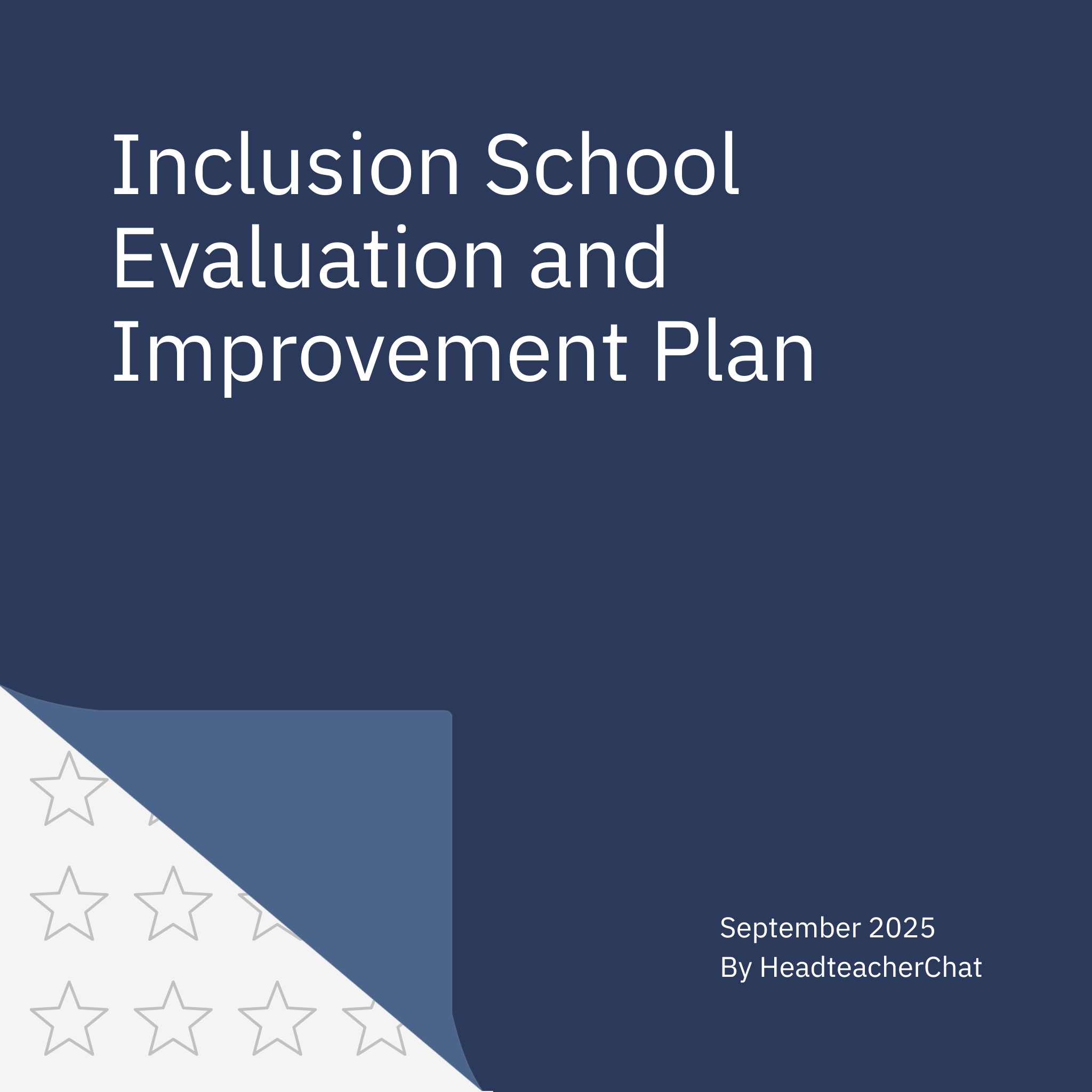 Inclusion School Evaluation and Improvement Plan

September 2025
By HeadteacherChat